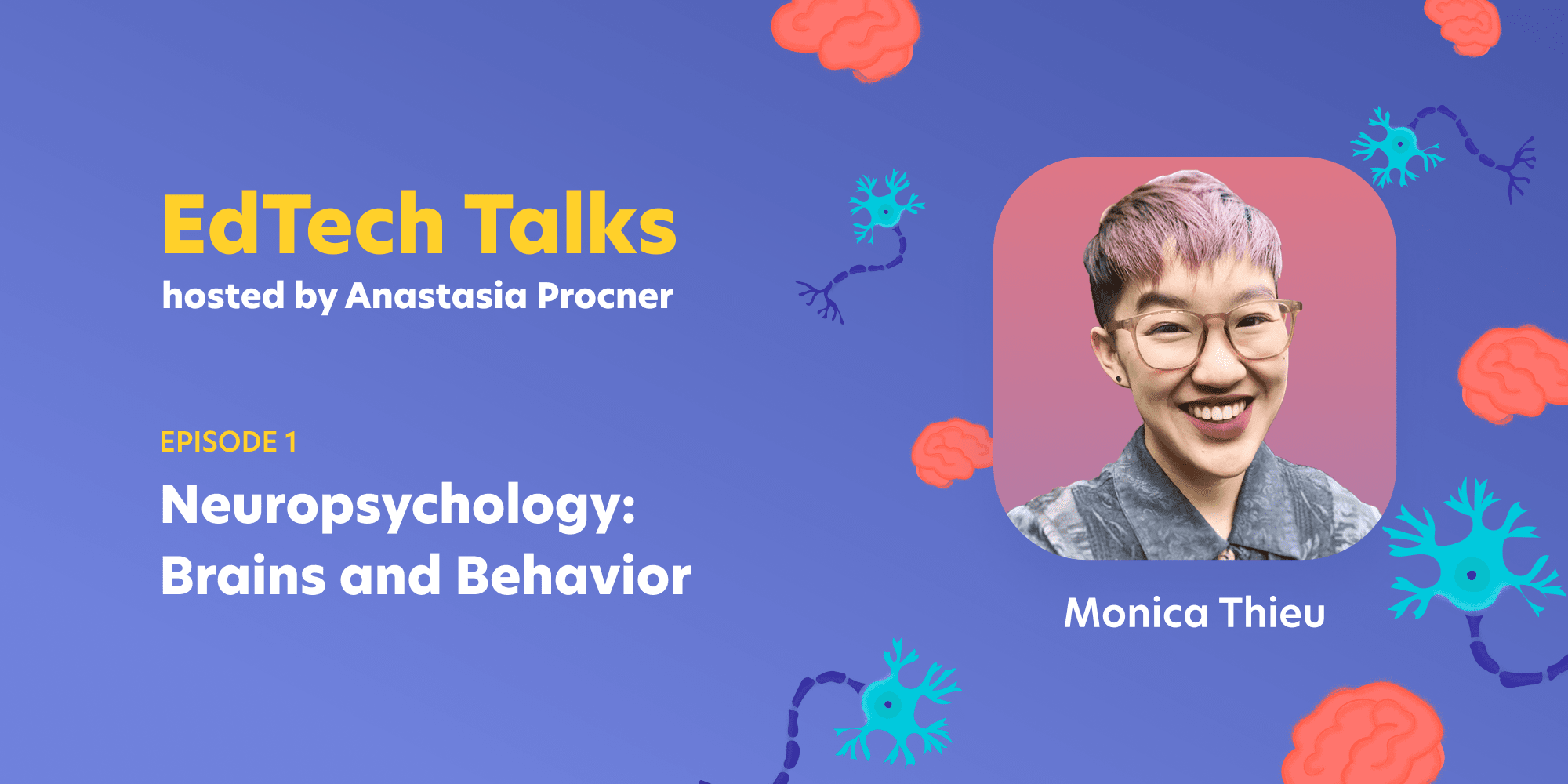 EdTech Talks
hosted by Anastasia Procner

EPISODE 1
Neuropsychology: Brains and Behavior

Monica Thieu